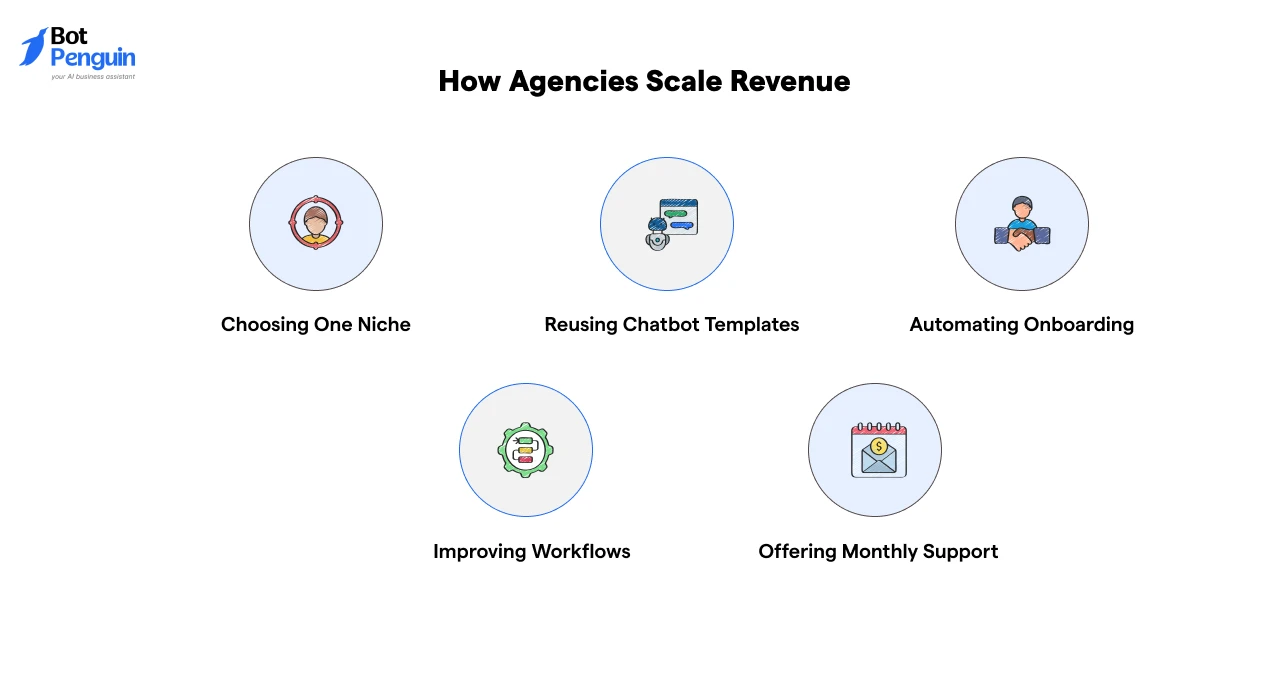 Bot Penguin
your AI business assistant

How Agencies Scale Revenue

Choosing One Niche

Reusing Chatbot Templates

Automating Onboarding

Improving Workflows

Offering Monthly Support